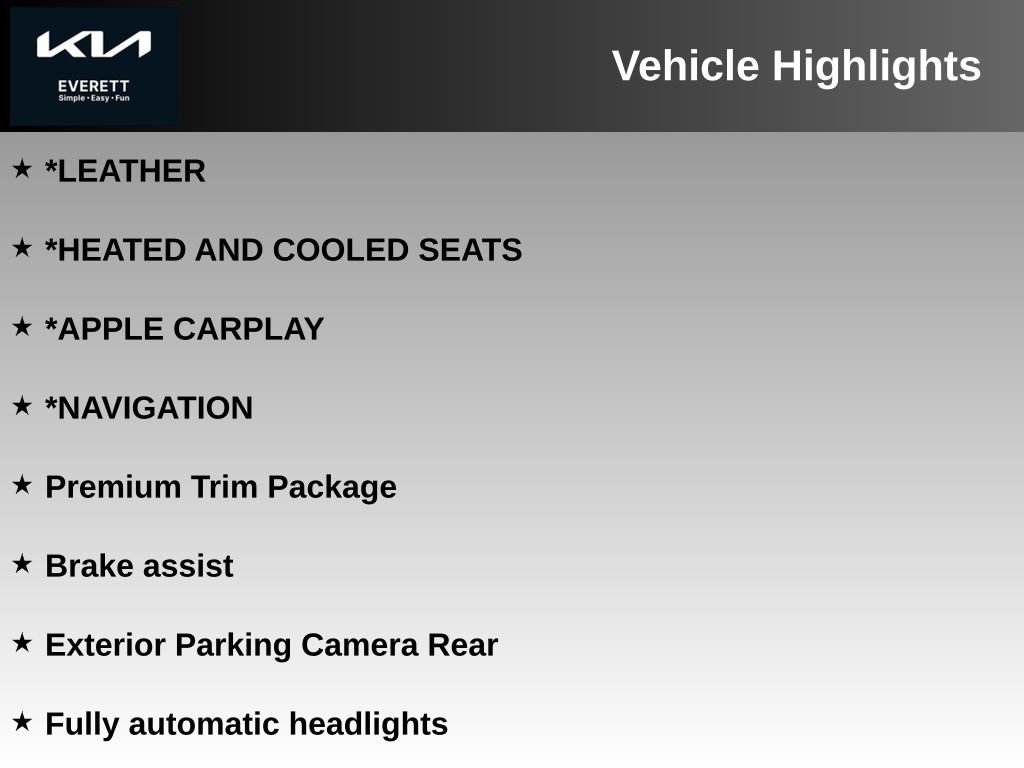 KIA
EVERETT
Simple • Easy • Fun

Vehicle Highlights

★ *LEATHER

★ *HEATED AND COOLED SEATS

★ *APPLE CARPLAY

★ *NAVIGATION

★ Premium Trim Package

★ Brake assist

★ Exterior Parking Camera Rear

★ Fully automatic headlights